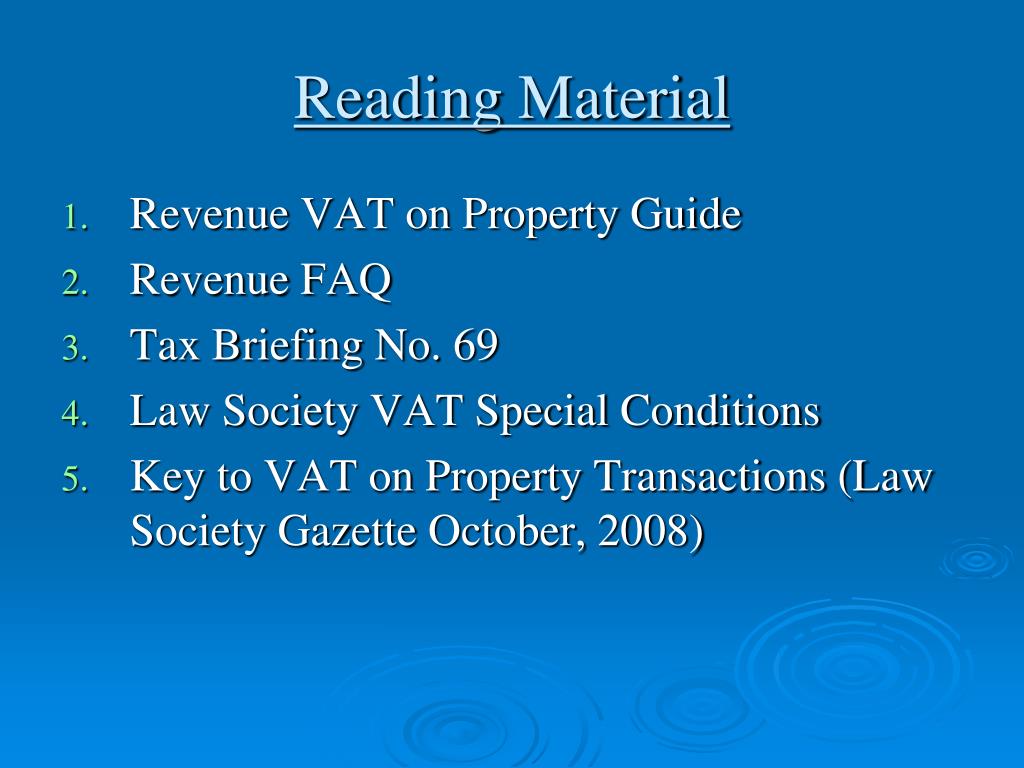 Reading Material

1. Revenue VAT on Property Guide
2. Revenue FAQ
3. Tax Briefing No. 69
4. Law Society VAT Special Conditions
5. Key to VAT on Property Transactions (Law Society Gazette October, 2008)